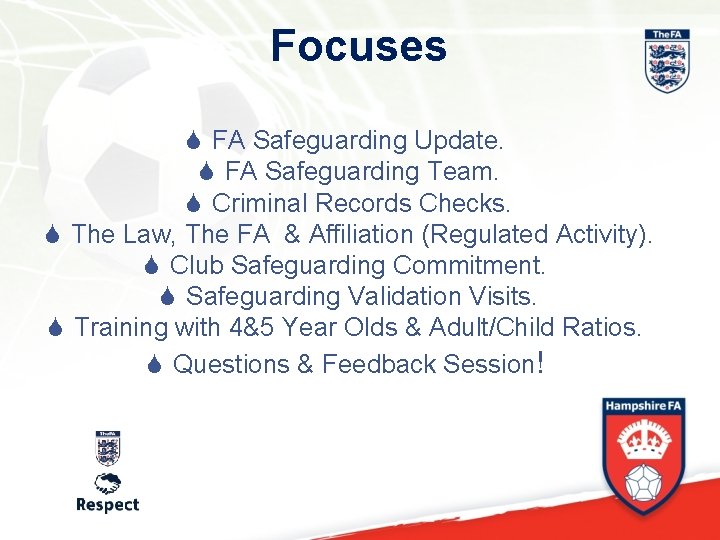 Focuses

TheFA

FA Safeguarding Update.
FA Safeguarding Team.
Criminal Records Checks.
The Law, The FA & Affiliation (Regulated Activity).
Club Safeguarding Commitment.
Safeguarding Validation Visits.
Training with 4&5 Year Olds & Adult/Child Ratios.
Questions & Feedback Session!

TheFA
Respect

Hampshire FA